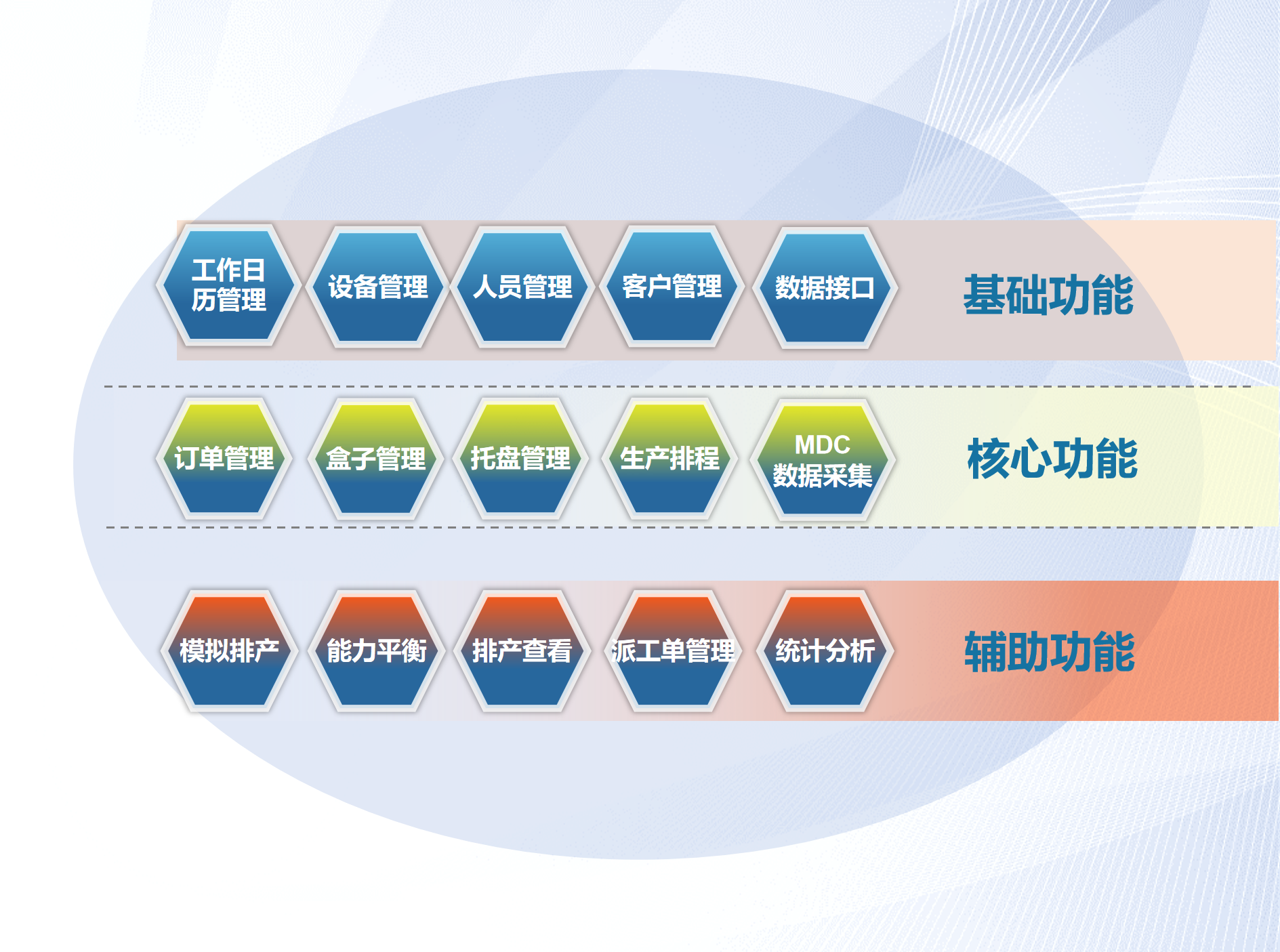 工作日历管理

设备管理

人员管理

客户管理

数据接口

基础功能

订单管理

盒子管理

托盘管理

生产排程

MDC 数据采集

核心功能

模拟排产

能力平衡

排产查看

派工单管理

统计分析

辅助功能